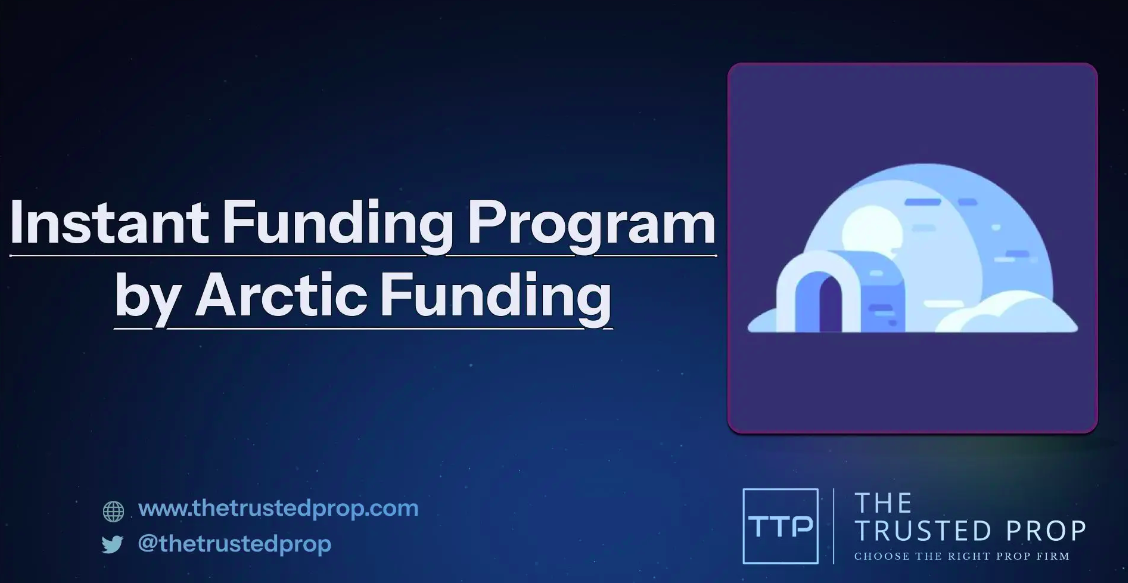 Instant Funding Program by Arctic Funding

www.thetrustedprop.com
@thetrustedprop

TTP
THE TRUSTED PROP
CHOOSE THE RIGHT PROP FIRM